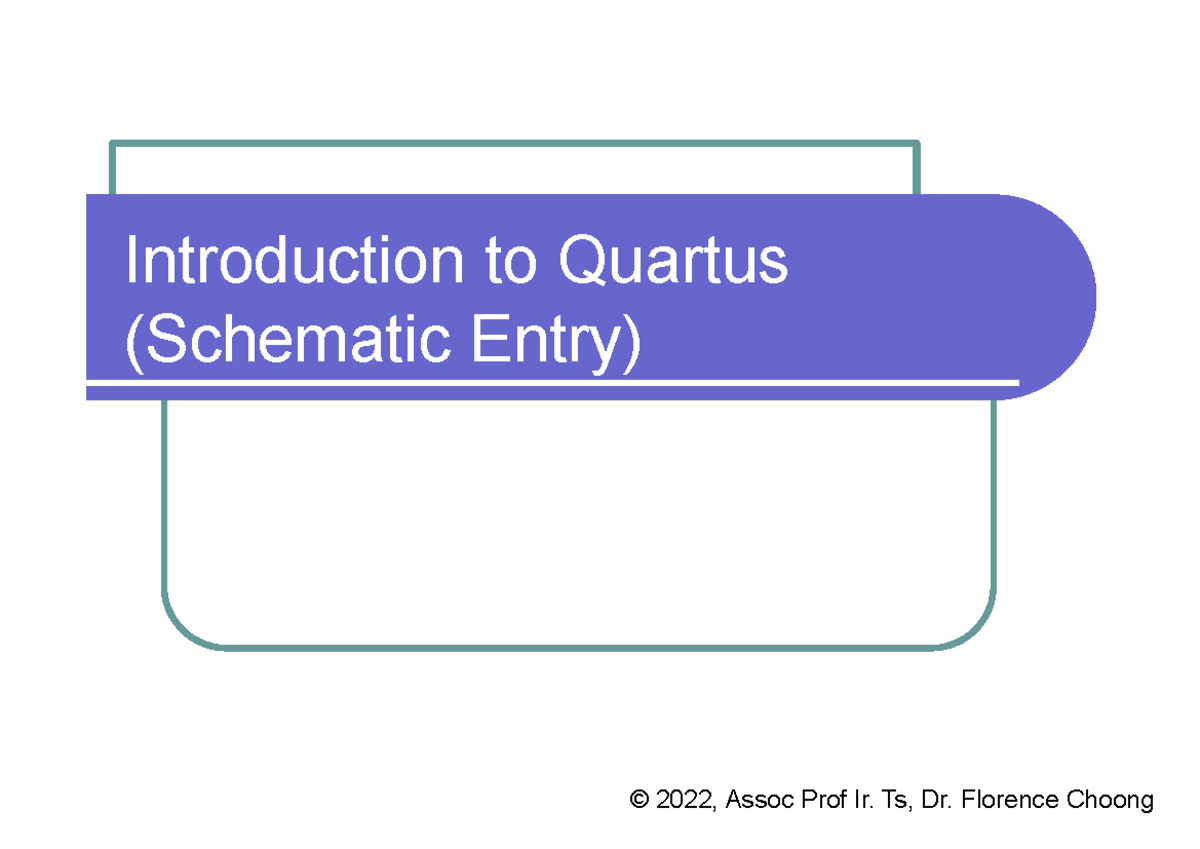 Introduction to Quartus (Schematic Entry)

© 2022, Assoc Prof Ir. Ts, Dr. Florence Choong